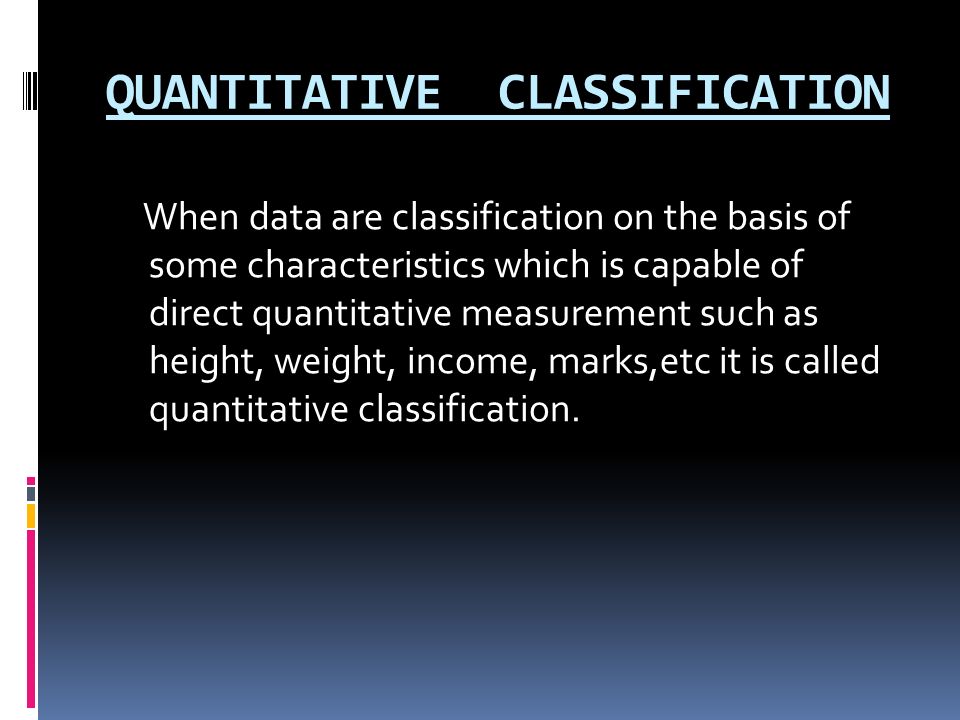 QUANTITATIVE CLASSIFICATION

When data are classification on the basis of some characteristics which is capable of direct quantitative measurement such as height, weight, income, marks,etc it is called quantitative classification.